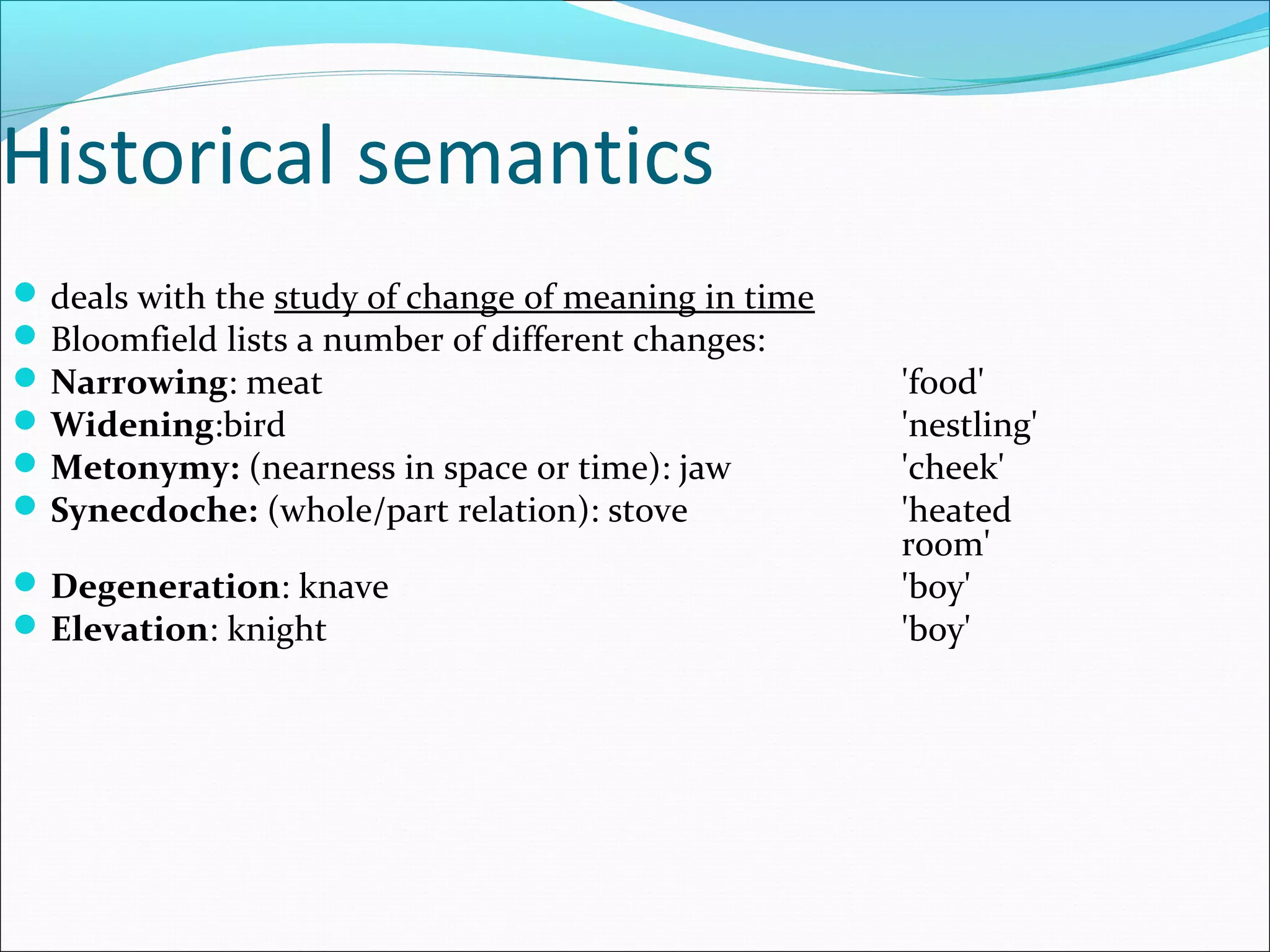 Historical semantics

deals with the study of change of meaning in time
Bloomfield lists a number of different changes:
Narrowing: meat 'food'
Widening:bird 'nestling'
Metonymy: (nearness in space or time): jaw 'cheek'
Synecdoche: (whole/part relation): stove 'heated room'
Degeneration: knave 'boy'
Elevation: knight 'boy'